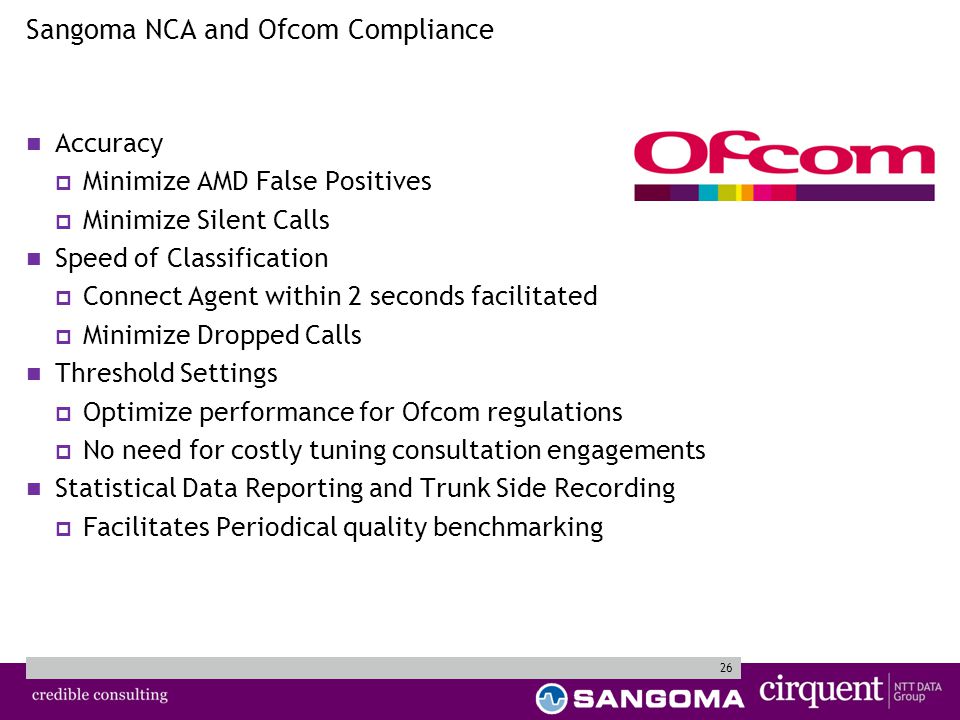 Sangoma NCA and Ofcom Compliance

Ofcom

- Accuracy
  - Minimize AMD False Positives
  - Minimize Silent Calls
- Speed of Classification
  - Connect Agent within 2 seconds facilitated
  - Minimize Dropped Calls
- Threshold Settings
  - Optimize performance for Ofcom regulations
  - No need for costly tuning consultation engagements
- Statistical Data Reporting and Trunk Side Recording
  - Facilitates Periodical quality benchmarking

26

credible consulting

SANGOMA

cirquent NTT DATA Group